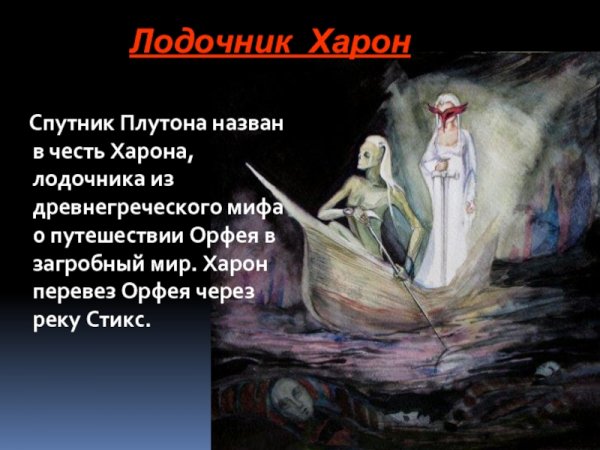 Лодочник Харон

Спутник Плутона назван в честь Харона, лодочника из древнегреческого мифа о путешествии Орфея в загробный мир. Харон перевез Орфея через реку Стикс.